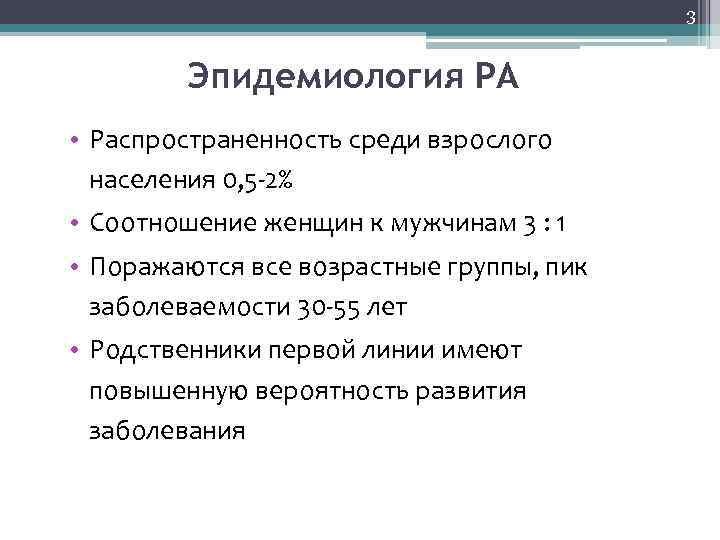 3

Эпидемиология РА

• Распространенность среди взрослого населения 0,5-2%

• Соотношение женщин к мужчинам 3 : 1

• Поражаются все возрастные группы, пик заболеваемости 30-55 лет

• Родственники первой линии имеют повышенную вероятность развития заболевания